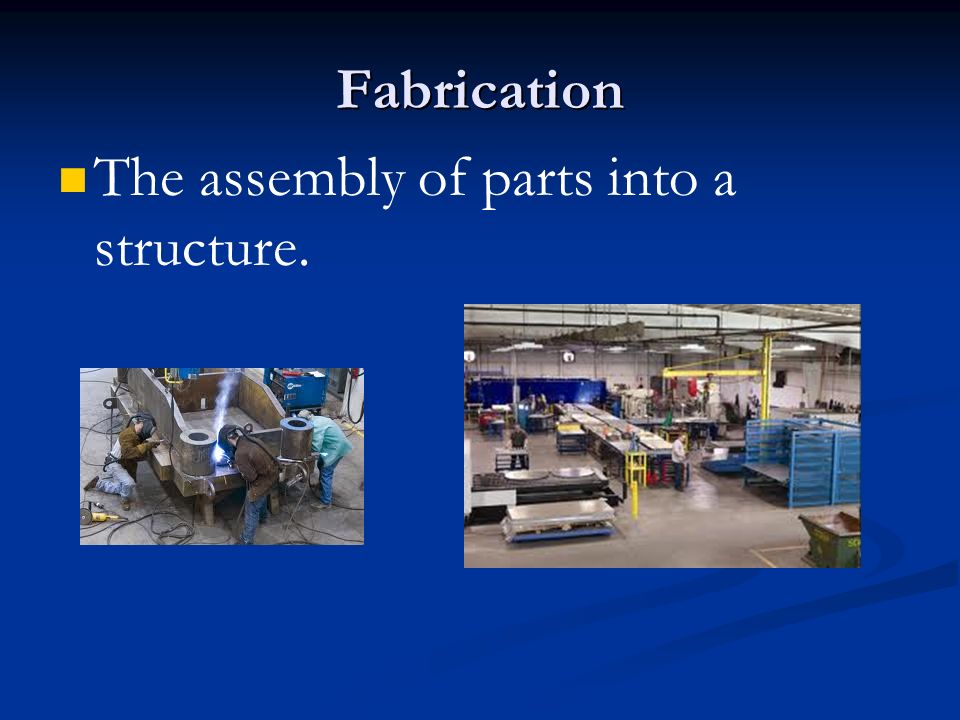 Fabrication

The assembly of parts into a structure.